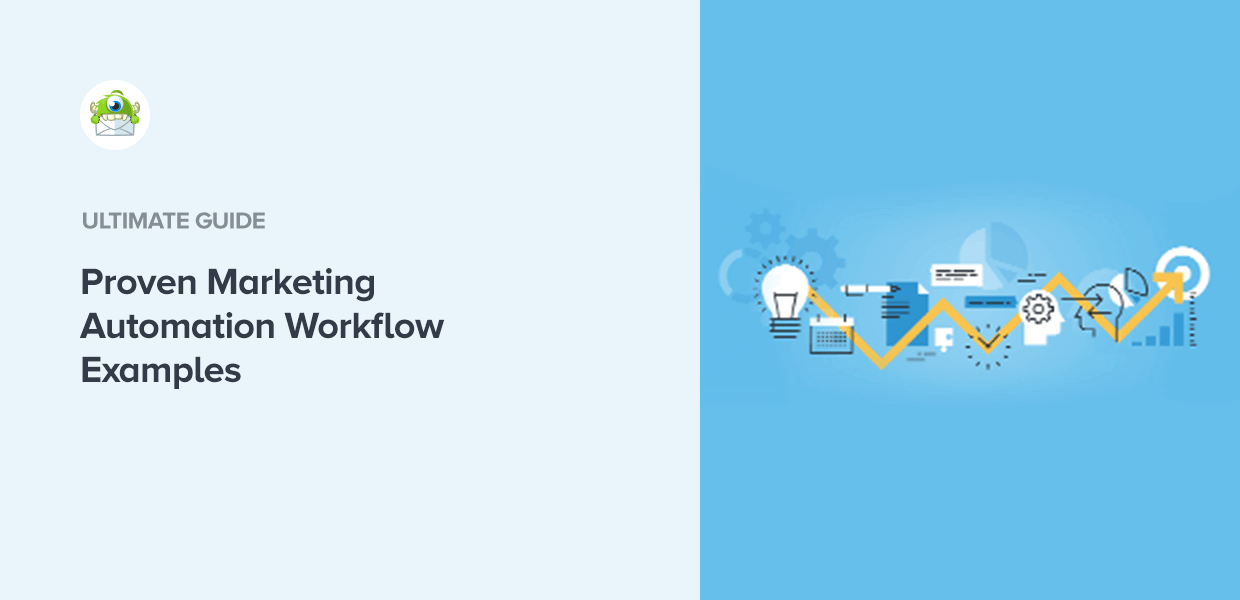 ULTIMATE GUIDE

Proven Marketing Automation Workflow Examples